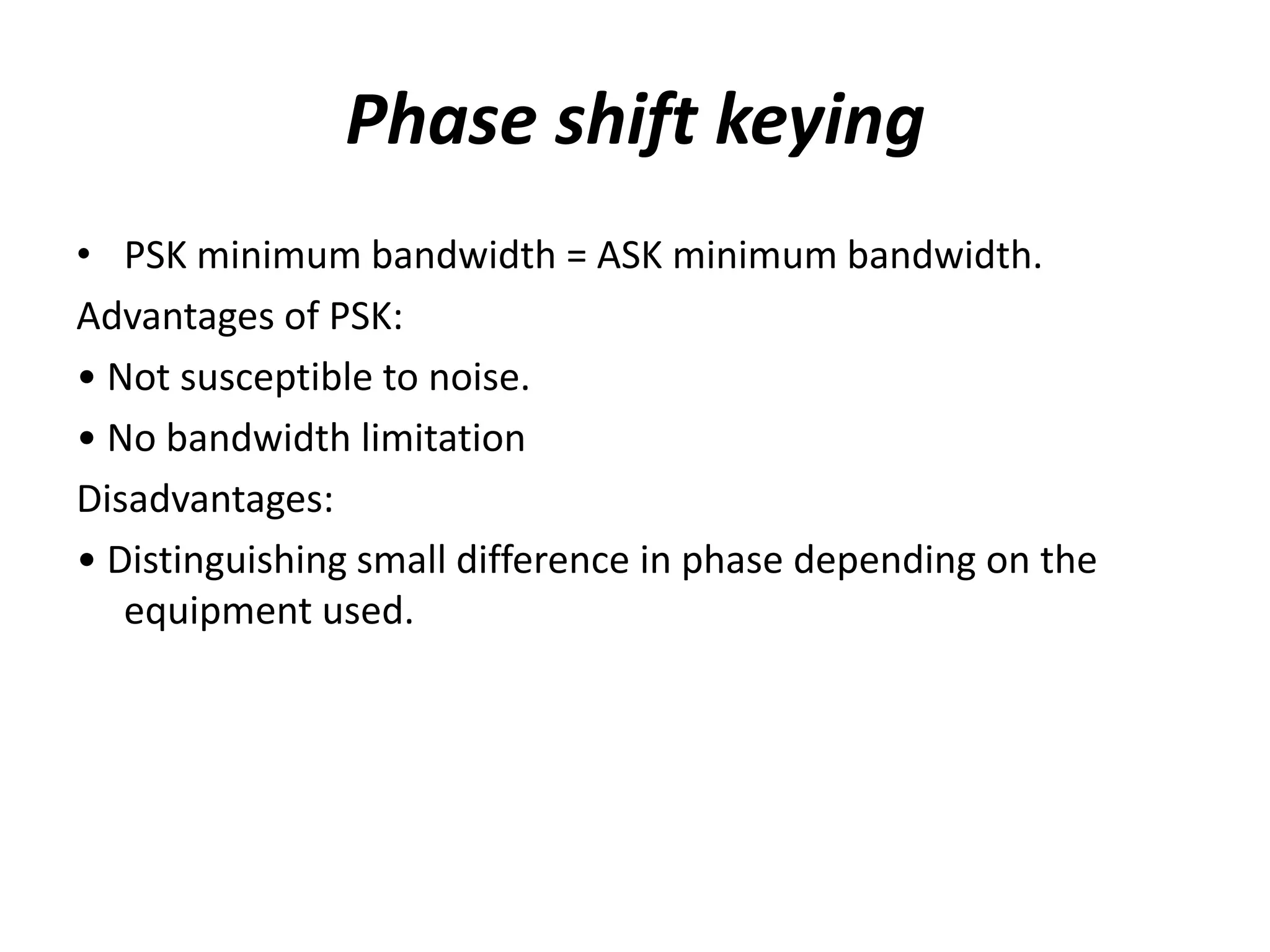 Phase shift keying

• PSK minimum bandwidth = ASK minimum bandwidth.

Advantages of PSK:

• Not susceptible to noise.

• No bandwidth limitation

Disadvantages:

• Distinguishing small difference in phase depending on the equipment used.